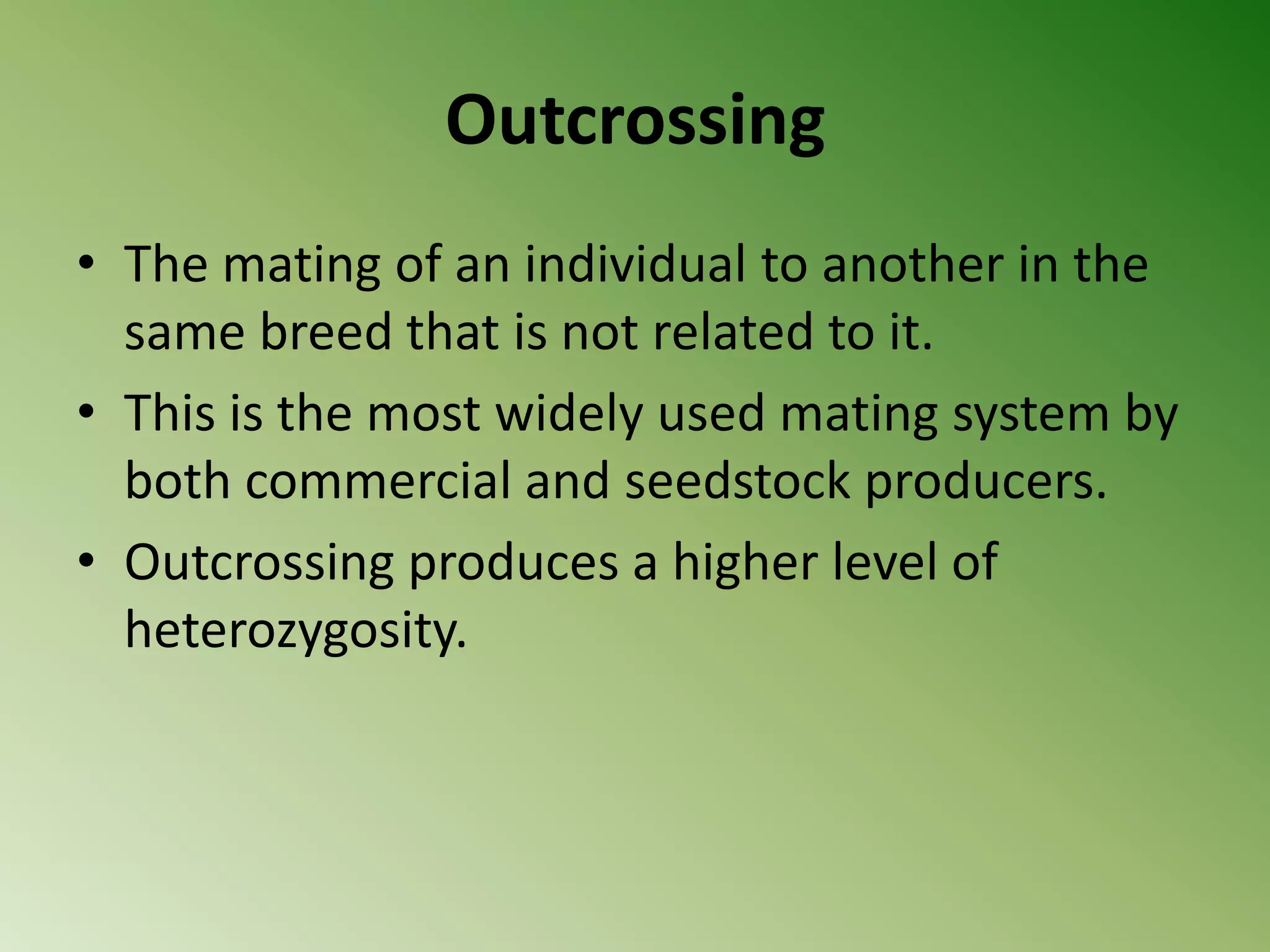 Outcrossing

• The mating of an individual to another in the same breed that is not related to it.
• This is the most widely used mating system by both commercial and seedstock producers.
• Outcrossing produces a higher level of heterozygosity.